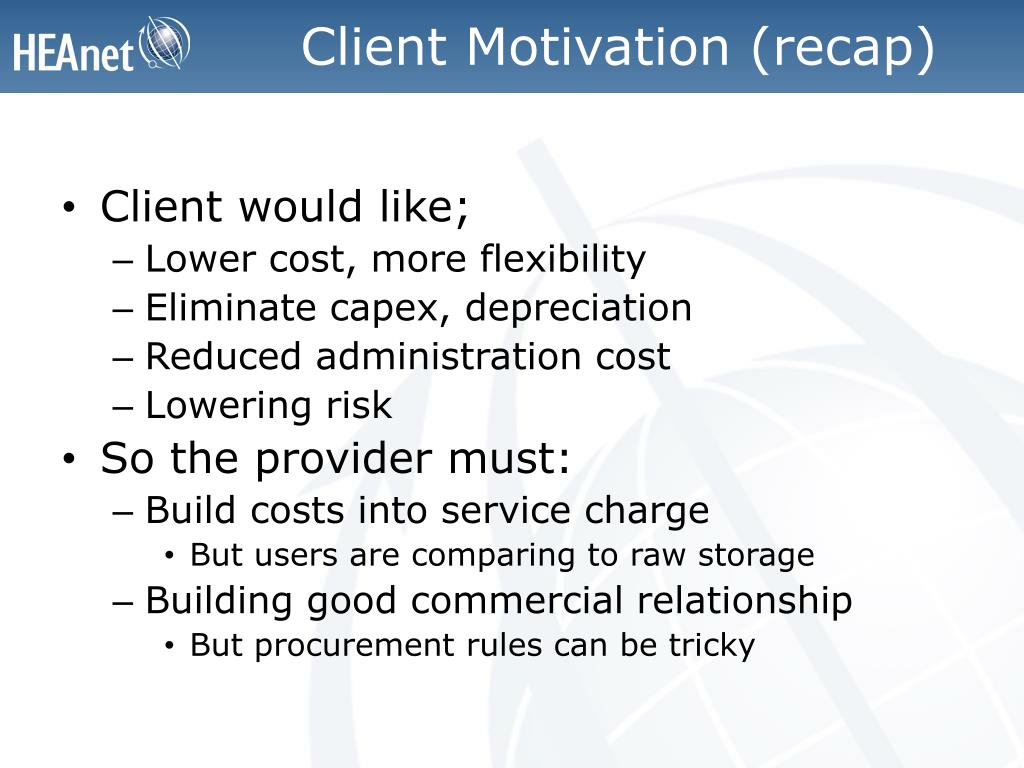 HEAnet

Client Motivation (recap)

• Client would like;
– Lower cost, more flexibility
– Eliminate capex, depreciation
– Reduced administration cost
– Lowering risk
• So the provider must:
– Build costs into service charge
• But users are comparing to raw storage
– Building good commercial relationship
• But procurement rules can be tricky